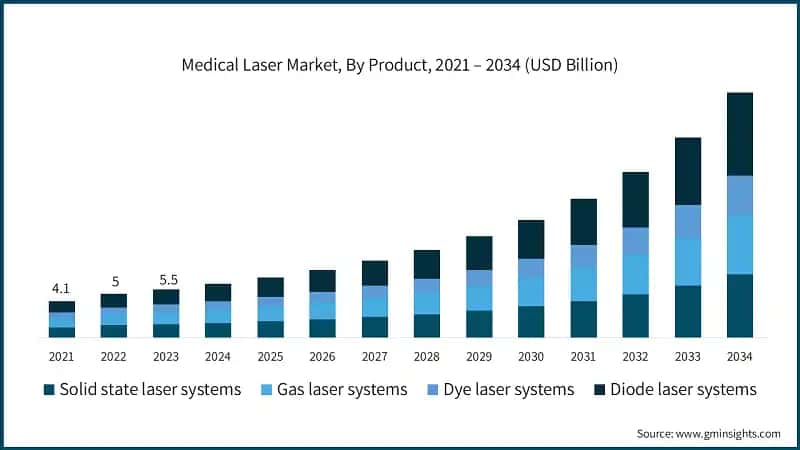 Medical Laser Market, By Product, 2021 – 2034 (USD Billion)

4.1
5
5.5

2021 2022 2023 2024 2025 2026 2027 2028 2029 2030 2031 2032 2033 2034

Solid state laser systems
Gas laser systems
Dye laser systems
Diode laser systems

Source: www.gminsights.com